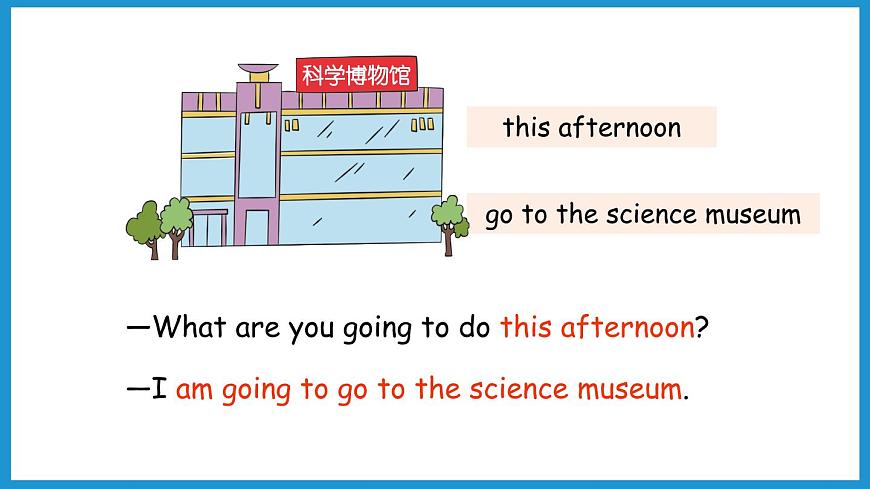 科学博物馆

this afternoon

go to the science museum

—What are you going to do this afternoon?

—I am going to go to the science museum.